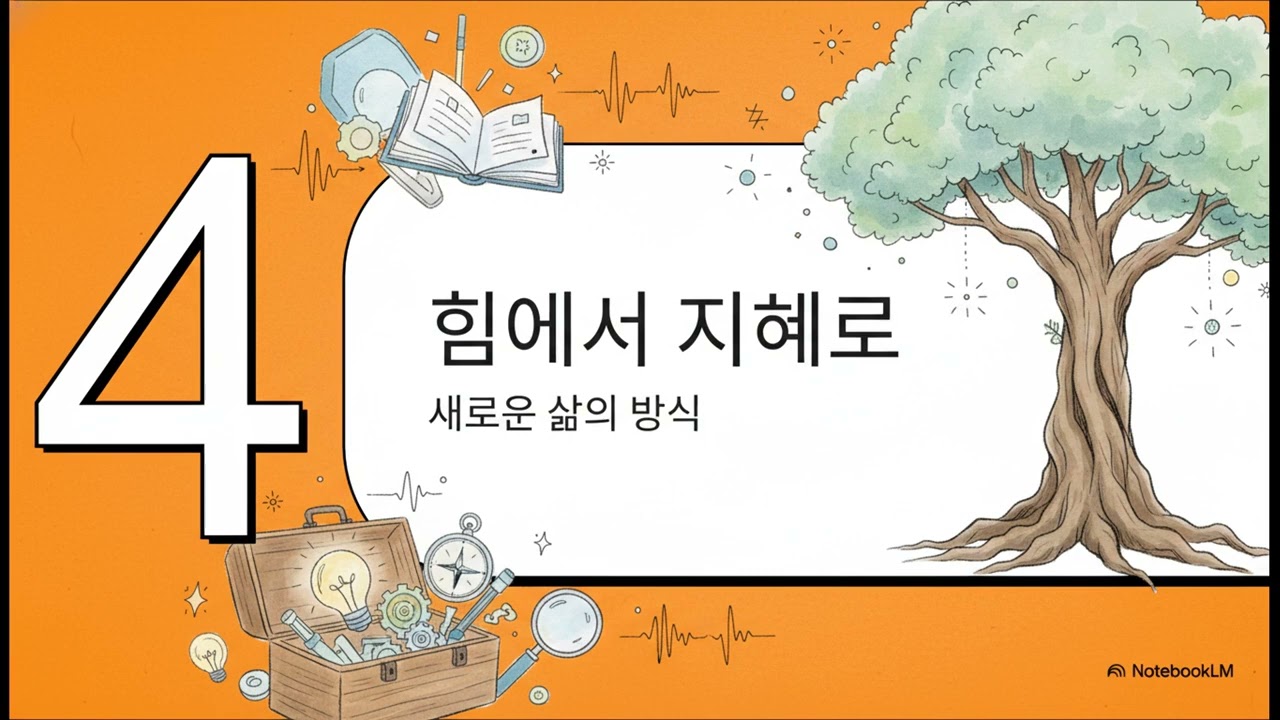 4

힘에서 지혜로

새로운 삶의 방식

NotebookLM